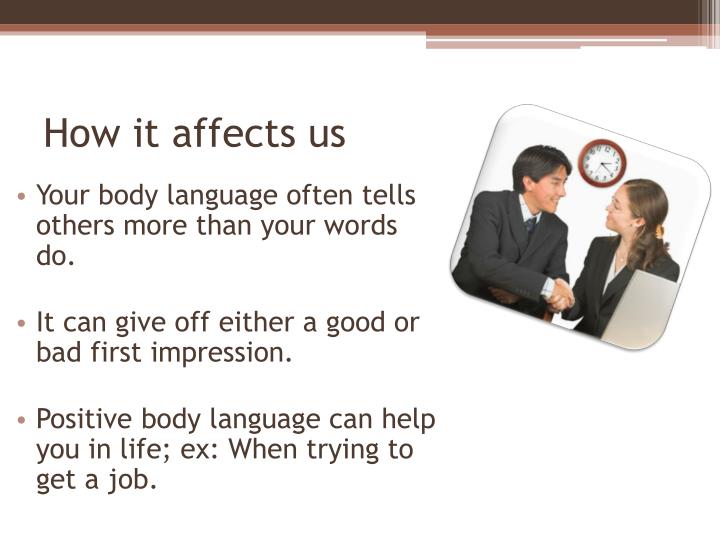 How it affects us

• Your body language often tells others more than your words do.

• It can give off either a good or bad first impression.

• Positive body language can help you in life; ex: When trying to get a job.